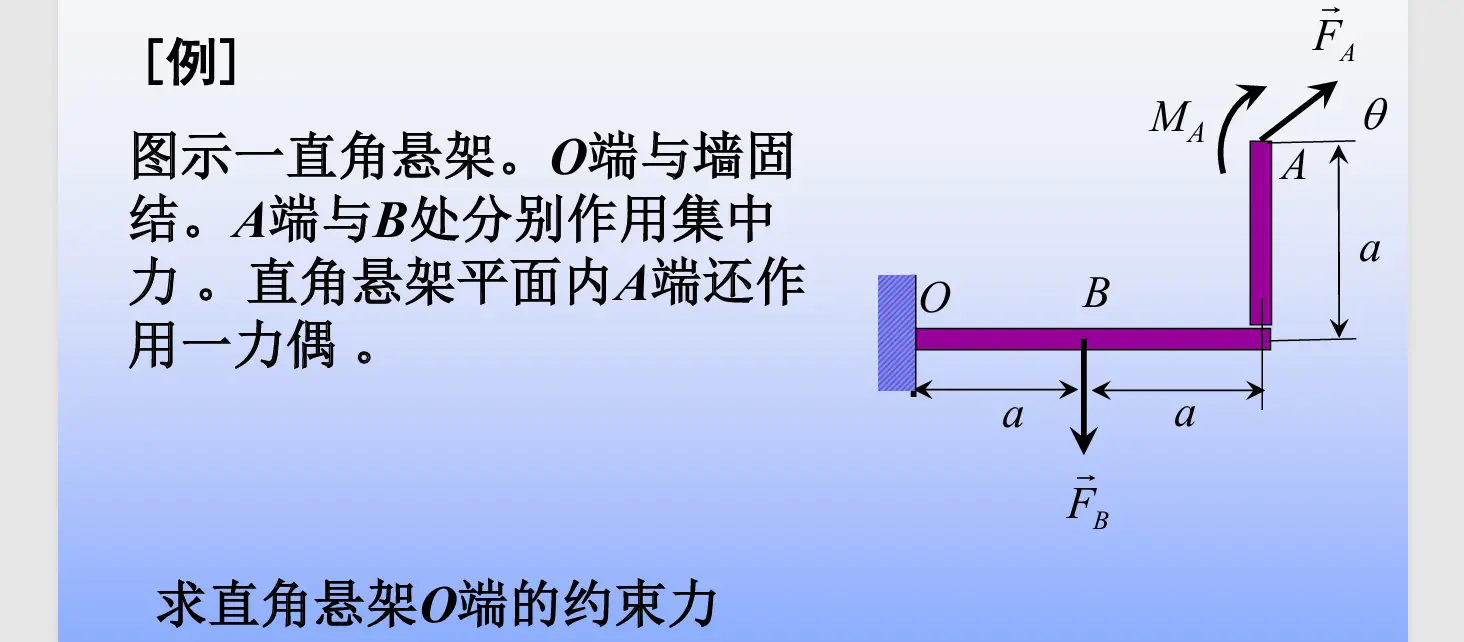 [例]

图示一直角悬架。$O$端与墙固结。$A$端与$B$处分别作用集中力 。直角悬架平面内$A$端还作用一力偶 。

$\vec{F}_A$
$M_A$
$\theta$
$A$
$a$
$O$
$B$
$a$
$a$
$\vec{F}_B$

求直角悬架$O$端的约束力